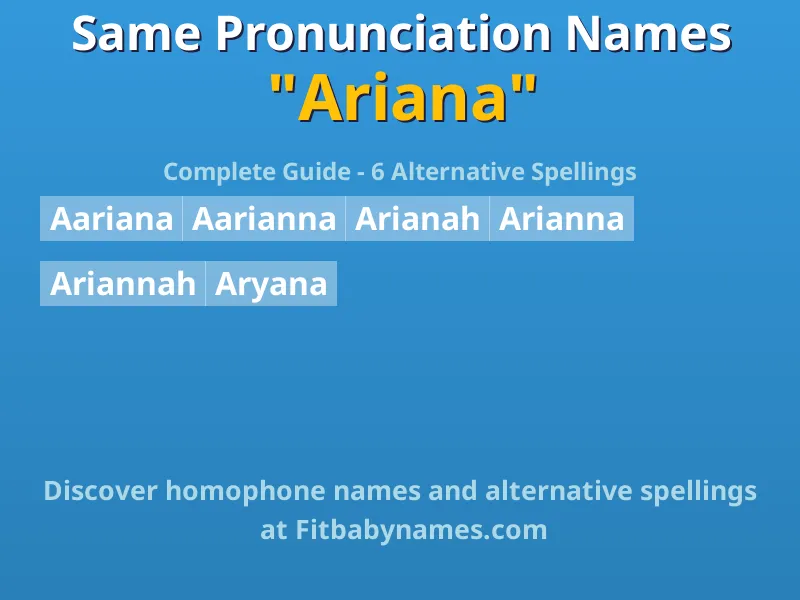 Same Pronunciation Names
"Ariana"

Complete Guide - 6 Alternative Spellings

Aariana Aarianna Arianah Arianna

Ariannah Aryana

Discover homophone names and alternative spellings at Fitbabynames.com